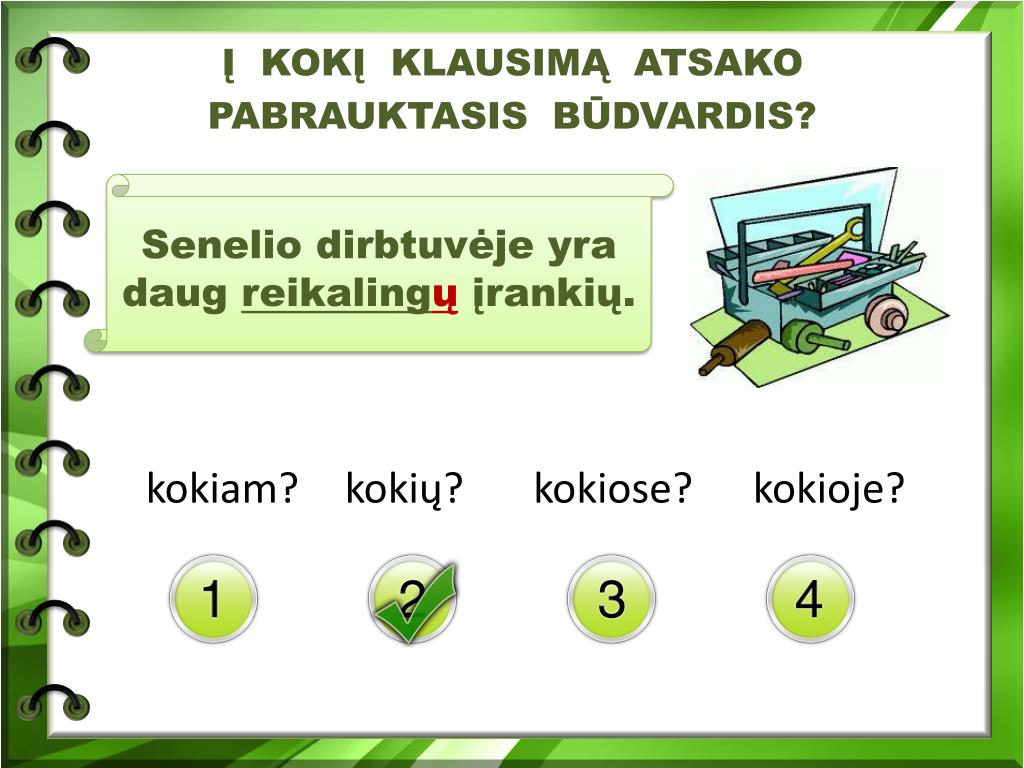 Į KOKĮ KLAUSIMĄ ATSAKO PABRAUKTASIS BŪDVARDIS?

Senelio dirbtuvėje yra daug reikalingų įrankių.

kokiam? kokių? kokiose? kokioje?

1 2 3 4